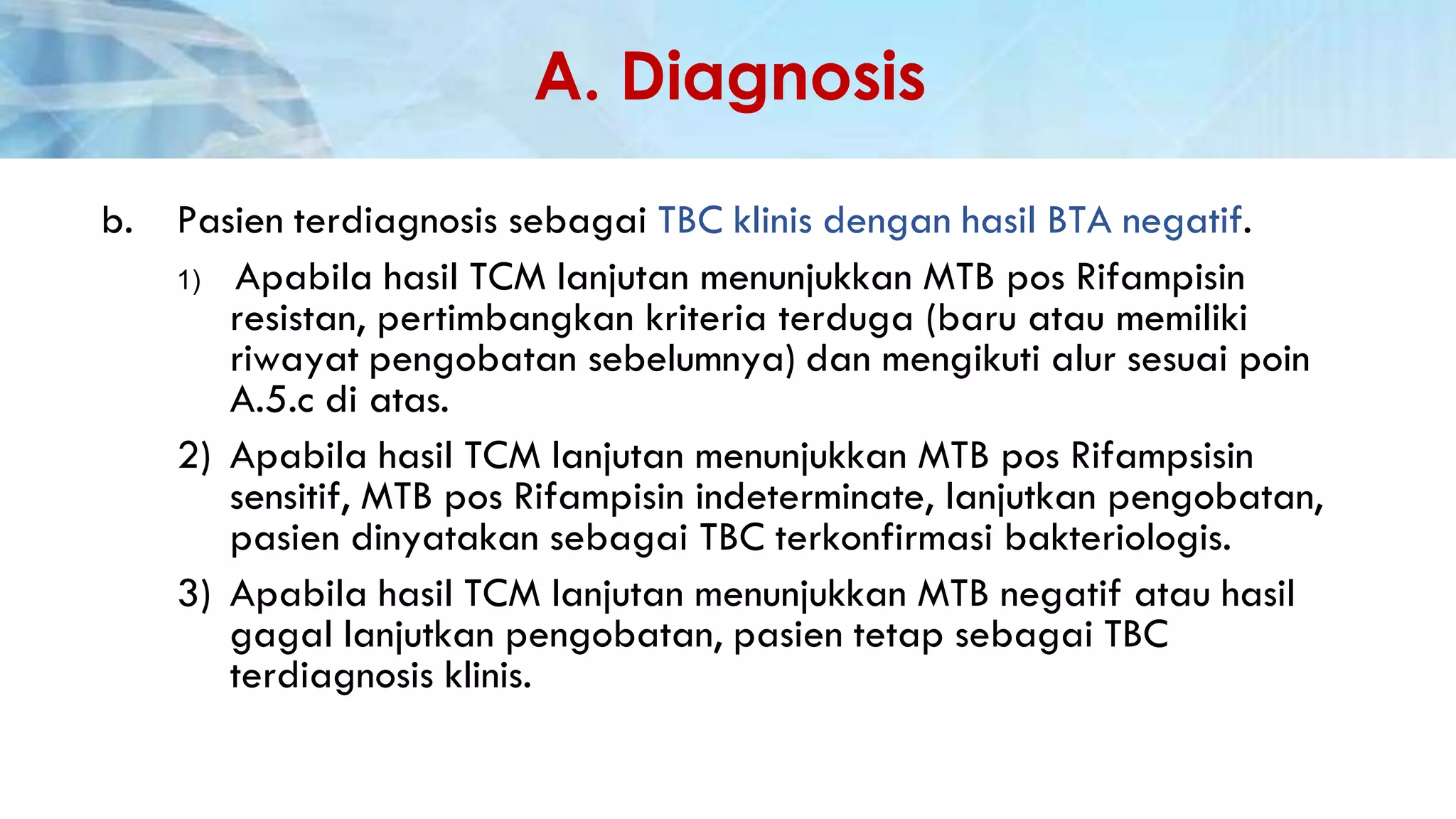 A. Diagnosis

b. Pasien terdiagnosis sebagai TBC klinis dengan hasil BTA negatif.

1) Apabila hasil TCM lanjutan menunjukkan MTB pos Rifampisin resistan, pertimbangkan kriteria terduga (baru atau memiliki riwayat pengobatan sebelumnya) dan mengikuti alur sesuai poin A.5.c di atas.

2) Apabila hasil TCM lanjutan menunjukkan MTB pos Rifampsisin sensitif, MTB pos Rifampisin indeterminate, lanjutkan pengobatan, pasien dinyatakan sebagai TBC terkonfirmasi bakteriologis.

3) Apabila hasil TCM lanjutan menunjukkan MTB negatif atau hasil gagal lanjutkan pengobatan, pasien tetap sebagai TBC terdiagnosis klinis.